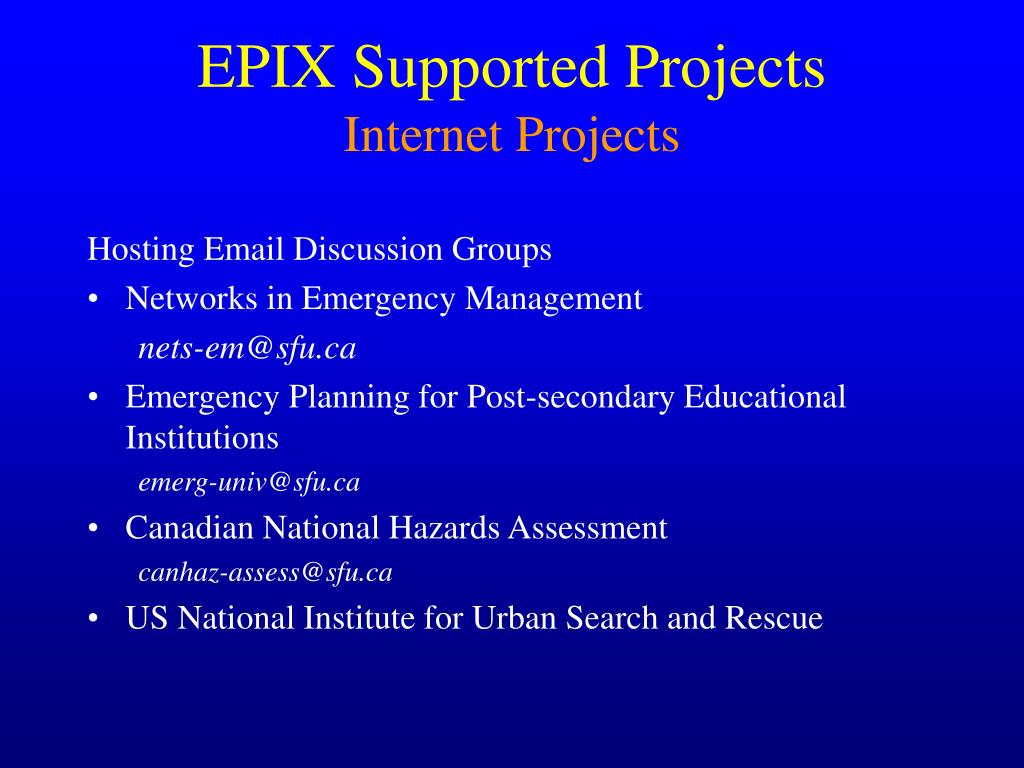 EPIX Supported Projects
Internet Projects

Hosting Email Discussion Groups

• Networks in Emergency Management
nets-em@sfu.ca

• Emergency Planning for Post-secondary Educational Institutions
emerg-univ@sfu.ca

• Canadian National Hazards Assessment
canhaz-assess@sfu.ca

• US National Institute for Urban Search and Rescue